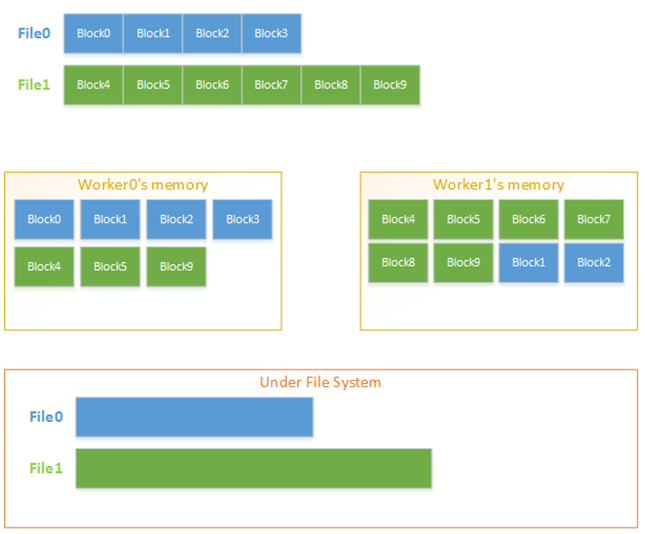 File0 Block0 Block1 Block2 Block3

File1 Block4 Block5 Block6 Block7 Block8 Block9

Worker0's memory

Block0 Block1 Block2 Block3

Block4 Block5 Block9

Worker1's memory

Block4 Block5 Block6 Block7

Block8 Block9 Block1 Block2

Under File System

File0

File1